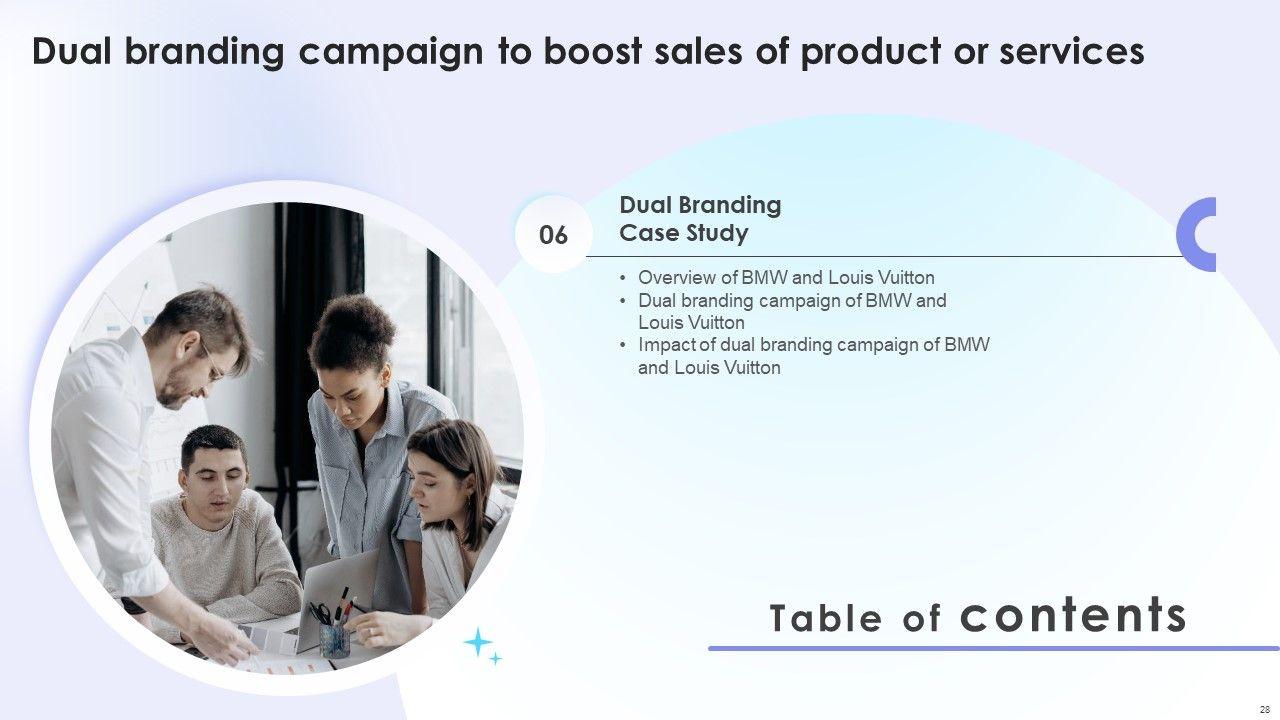 Dual branding campaign to boost sales of product or services

06

Dual Branding Case Study

• Overview of BMW and Louis Vuitton
• Dual branding campaign of BMW and Louis Vuitton
• Impact of dual branding campaign of BMW and Louis Vuitton

Table of contents

28